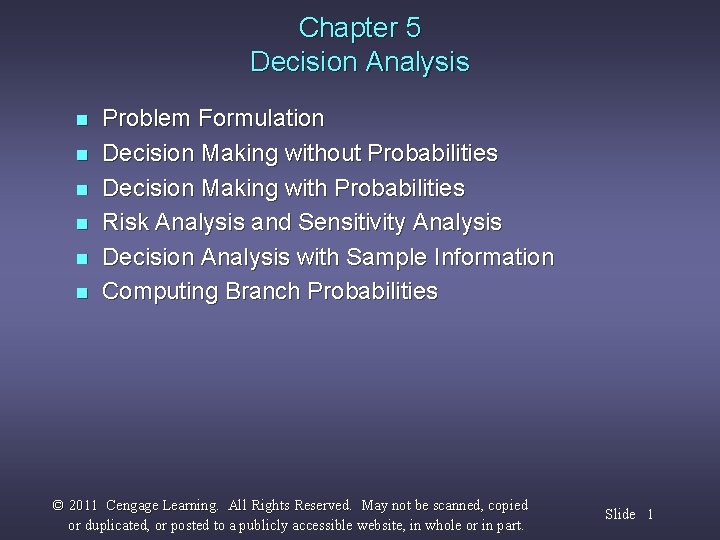 Chapter 5
Decision Analysis

- Problem Formulation
- Decision Making without Probabilities
- Decision Making with Probabilities
- Risk Analysis and Sensitivity Analysis
- Decision Analysis with Sample Information
- Computing Branch Probabilities

© 2011 Cengage Learning. All Rights Reserved. May not be scanned, copied or duplicated, or posted to a publicly accessible website, in whole or in part.

Slide 1